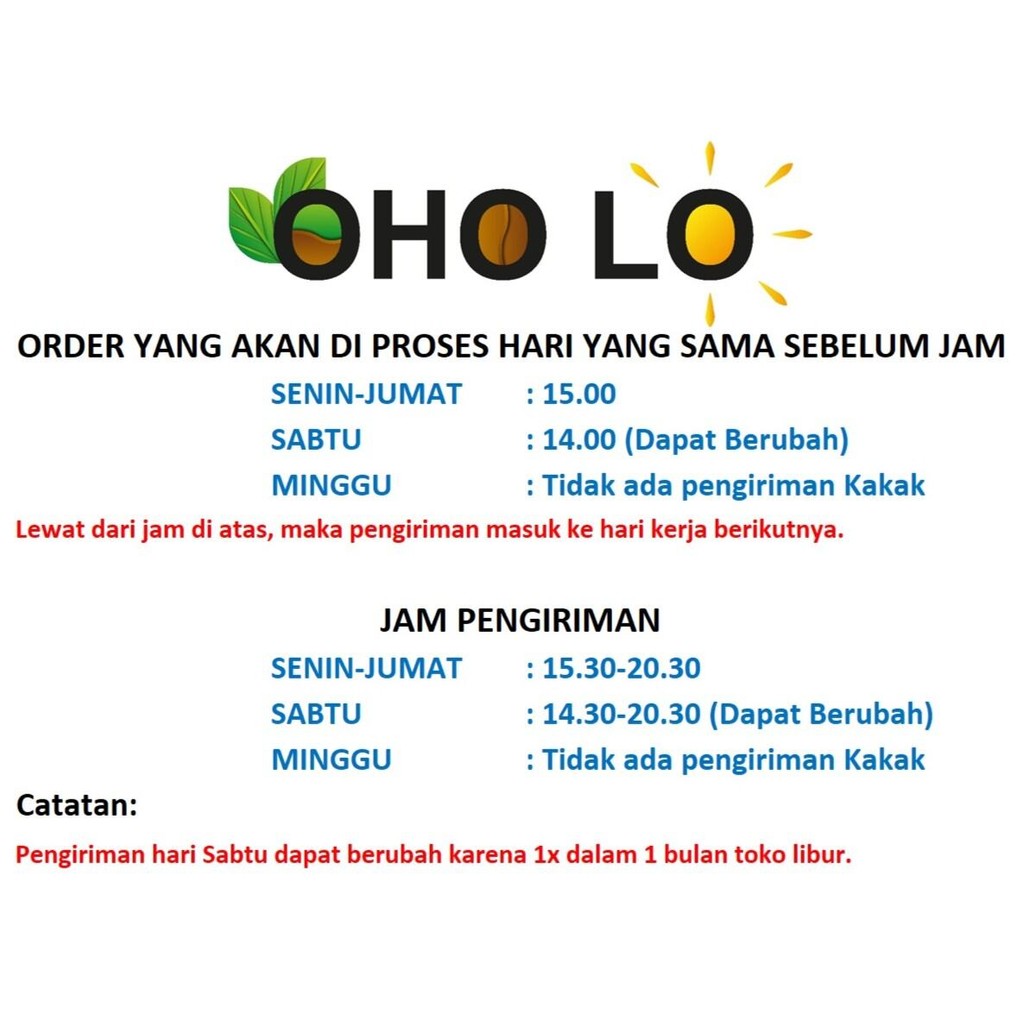 OHO LO

ORDER YANG AKAN DI PROSES HARI YANG SAMA SEBELUM JAM

SENIN-JUMAT : 15.00
SABTU : 14.00 (Dapat Berubah)
MINGGU : Tidak ada pengiriman Kakak

Lewat dari jam di atas, maka pengiriman masuk ke hari kerja berikutnya.

JAM PENGIRIMAN

SENIN-JUMAT : 15.30-20.30
SABTU : 14.30-20.30 (Dapat Berubah)
MINGGU : Tidak ada pengiriman Kakak

Catatan:

Pengiriman hari Sabtu dapat berubah karena 1x dalam 1 bulan toko libur.